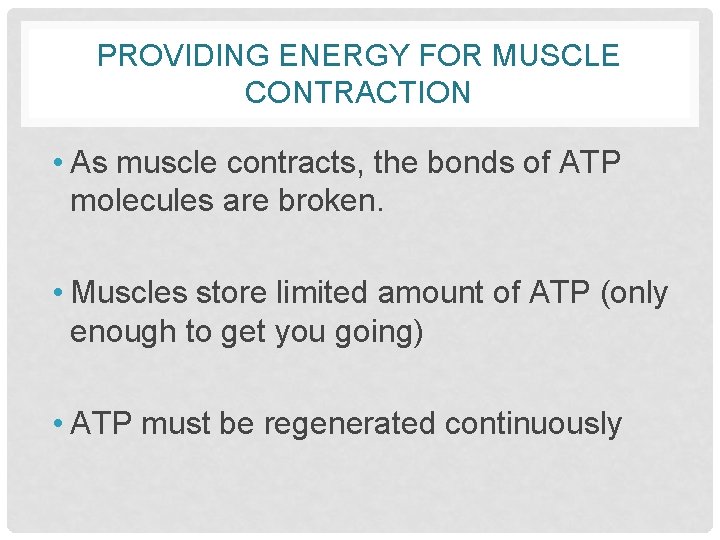 PROVIDING ENERGY FOR MUSCLE CONTRACTION

• As muscle contracts, the bonds of ATP molecules are broken.

• Muscles store limited amount of ATP (only enough to get you going)

• ATP must be regenerated continuously